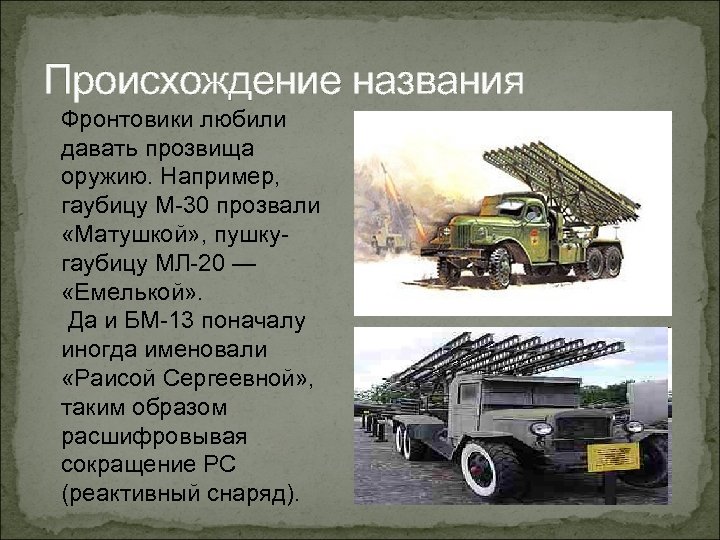 Происхождение названия

Фронтовики любили давать прозвища оружию. Например, гаубицу М-30 прозвали «Матушкой», пушку-гаубицу МЛ-20 — «Емелькой».

Да и БМ-13 поначалу иногда именовали «Раисой Сергеевной», таким образом расшифровывая сокращение РС (реактивный снаряд).